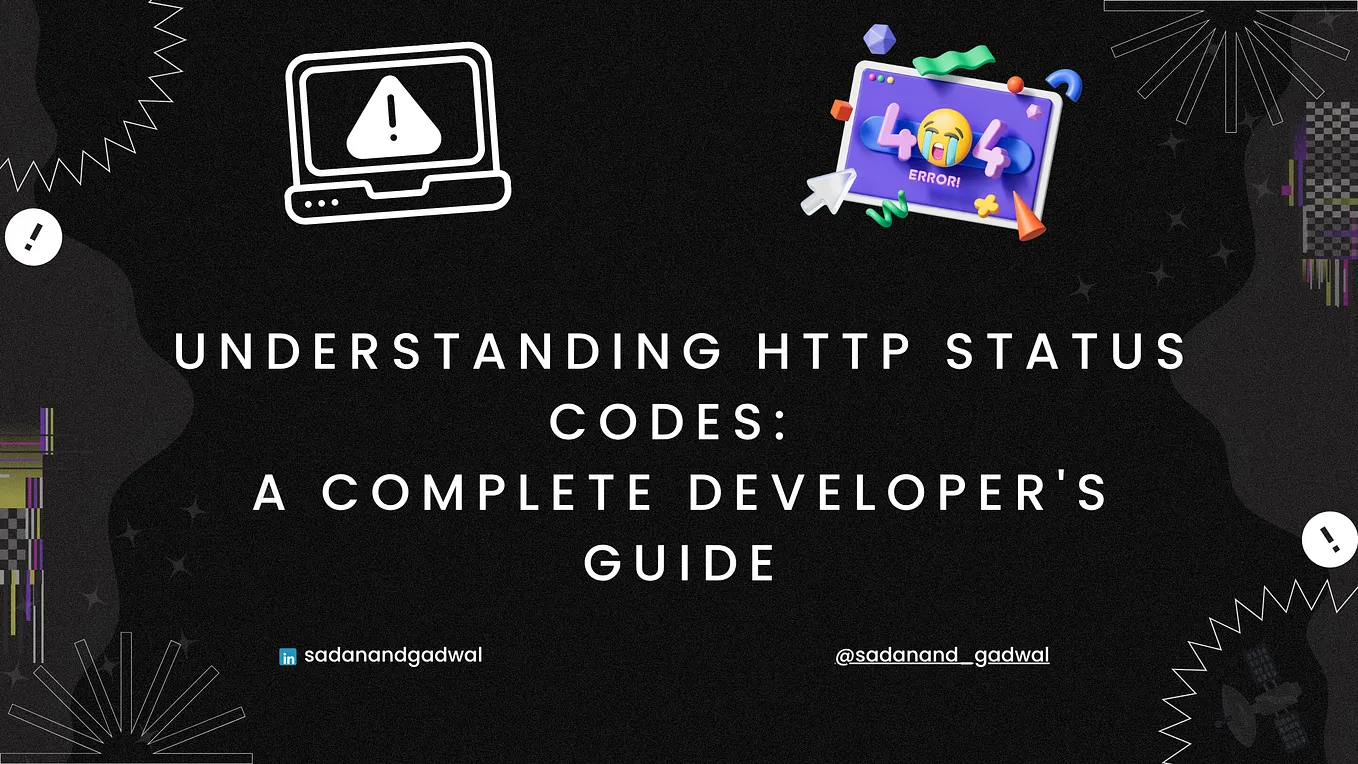 404
ERROR!

UNDERSTANDING HTTP STATUS CODES:
A COMPLETE DEVELOPER'S GUIDE

in sadanandgadwal

@sadanand_gadwal